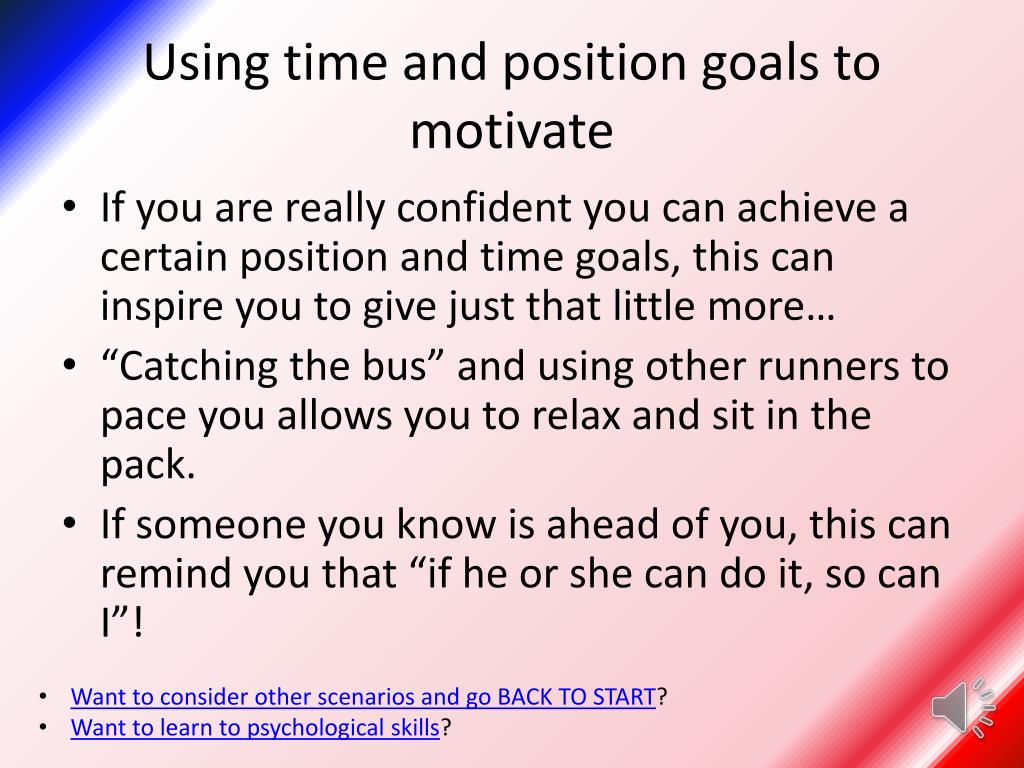 Using time and position goals to motivate

• If you are really confident you can achieve a certain position and time goals, this can inspire you to give just that little more…
• “Catching the bus” and using other runners to pace you allows you to relax and sit in the pack.
• If someone you know is ahead of you, this can remind you that “if he or she can do it, so can I”!

• Want to consider other scenarios and go BACK TO START?
• Want to learn to psychological skills?